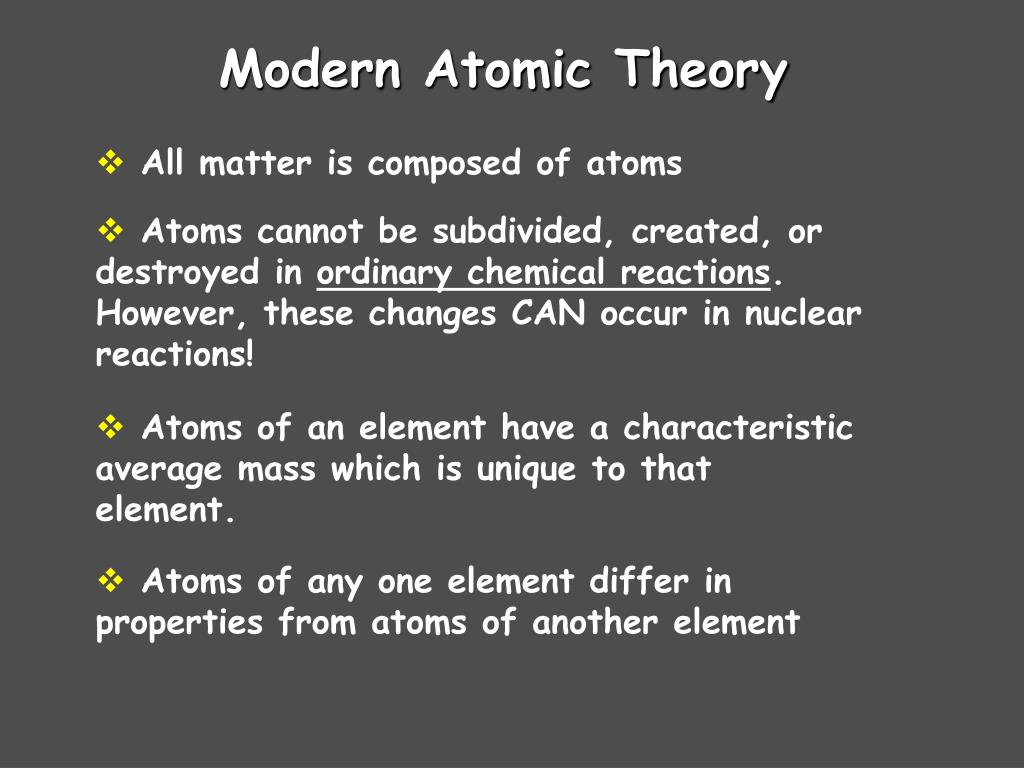 Modern Atomic Theory

❖ All matter is composed of atoms

❖ Atoms cannot be subdivided, created, or destroyed in ordinary chemical reactions. However, these changes CAN occur in nuclear reactions!

❖ Atoms of an element have a characteristic average mass which is unique to that element.

❖ Atoms of any one element differ in properties from atoms of another element